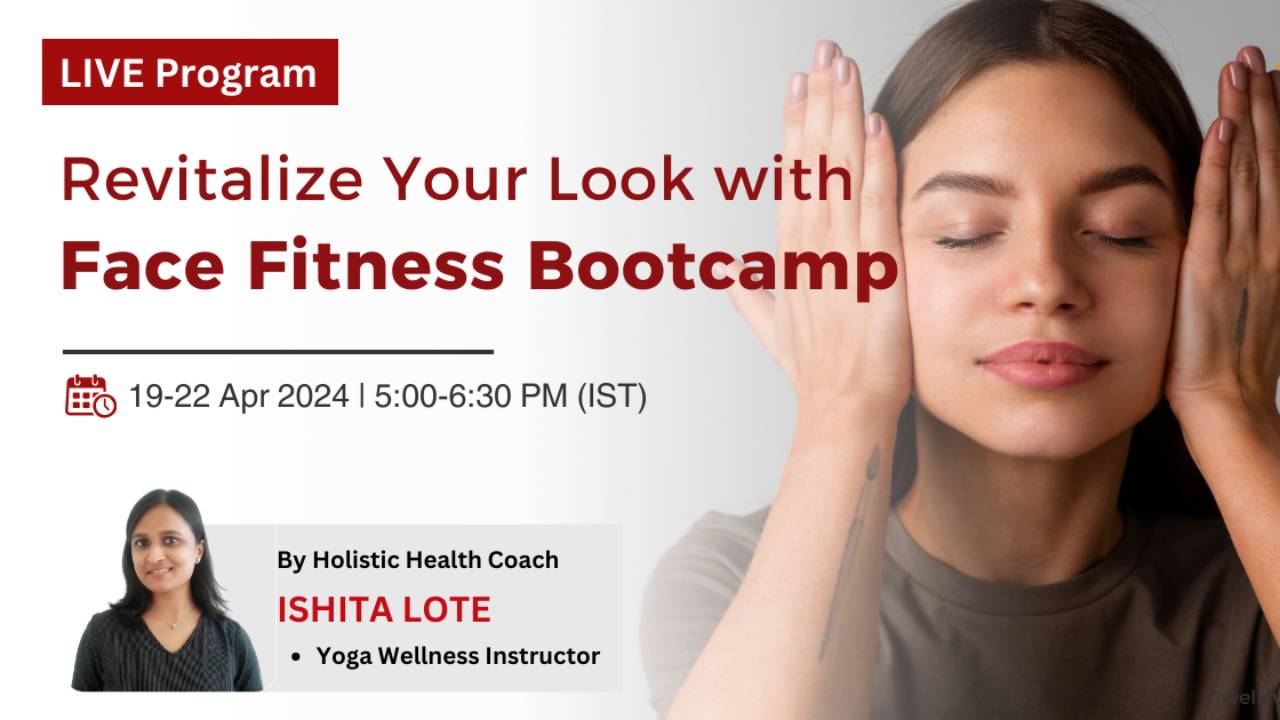 LIVE Program

Revitalize Your Look with
Face Fitness Bootcamp

19-22 Apr 2024 | 5:00-6:30 PM (IST)

By Holistic Health Coach
ISHITA LOTE
• Yoga Wellness Instructor